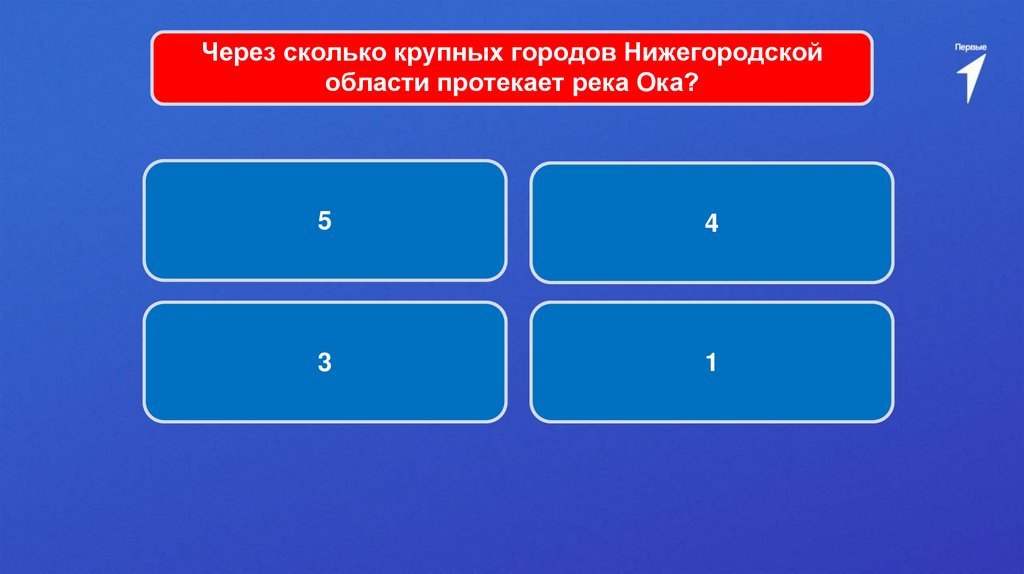 Через сколько крупных городов Нижегородской области протекает река Ока?

Первые

5

4

3

1